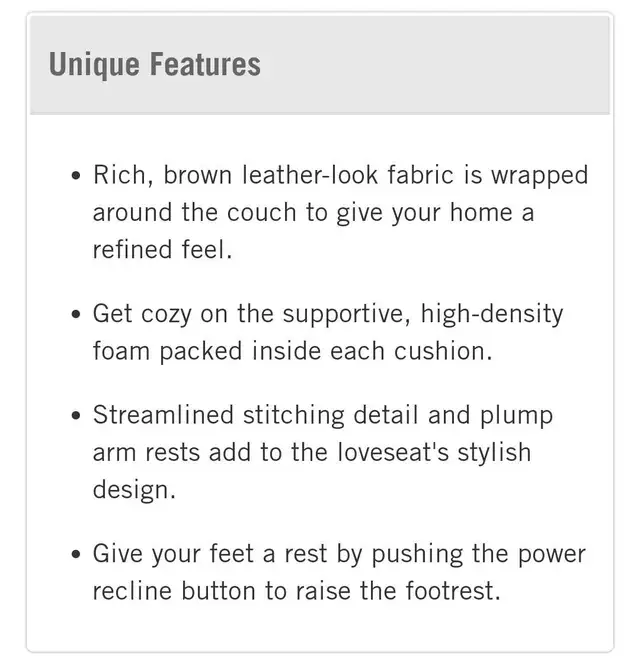 Unique Features

• Rich, brown leather-look fabric is wrapped around the couch to give your home a refined feel.

• Get cozy on the supportive, high-density foam packed inside each cushion.

• Streamlined stitching detail and plump arm rests add to the loveseat's stylish design.

• Give your feet a rest by pushing the power recline button to raise the footrest.